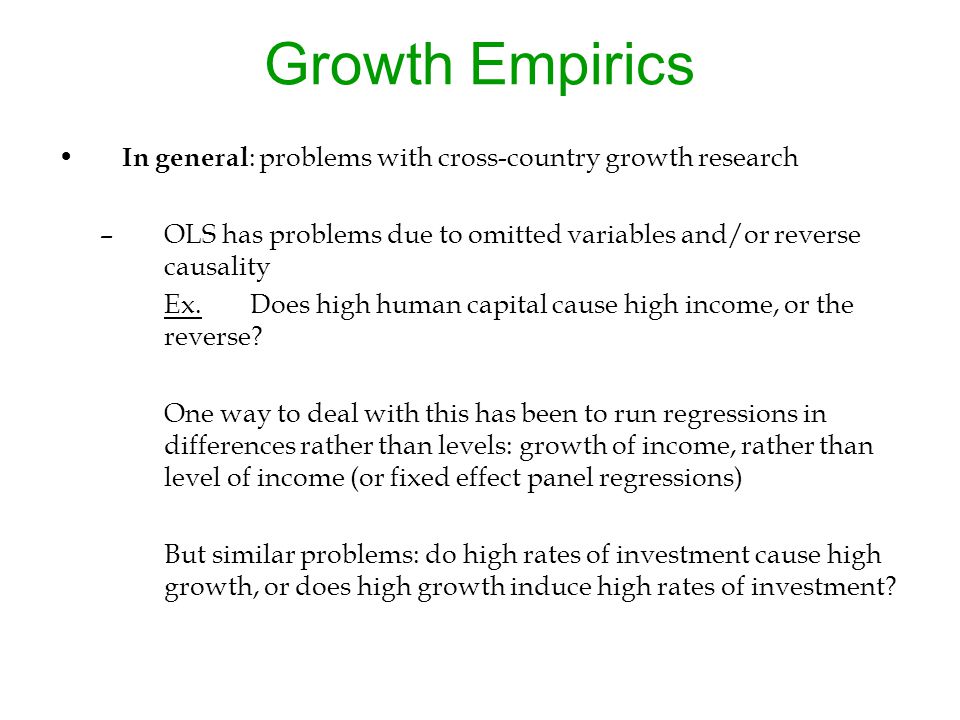 Growth Empirics

• In general: problems with cross-country growth research

– OLS has problems due to omitted variables and/or reverse causality

Ex. Does high human capital cause high income, or the reverse?

One way to deal with this has been to run regressions in differences rather than levels: growth of income, rather than level of income (or fixed effect panel regressions)

But similar problems: do high rates of investment cause high growth, or does high growth induce high rates of investment?